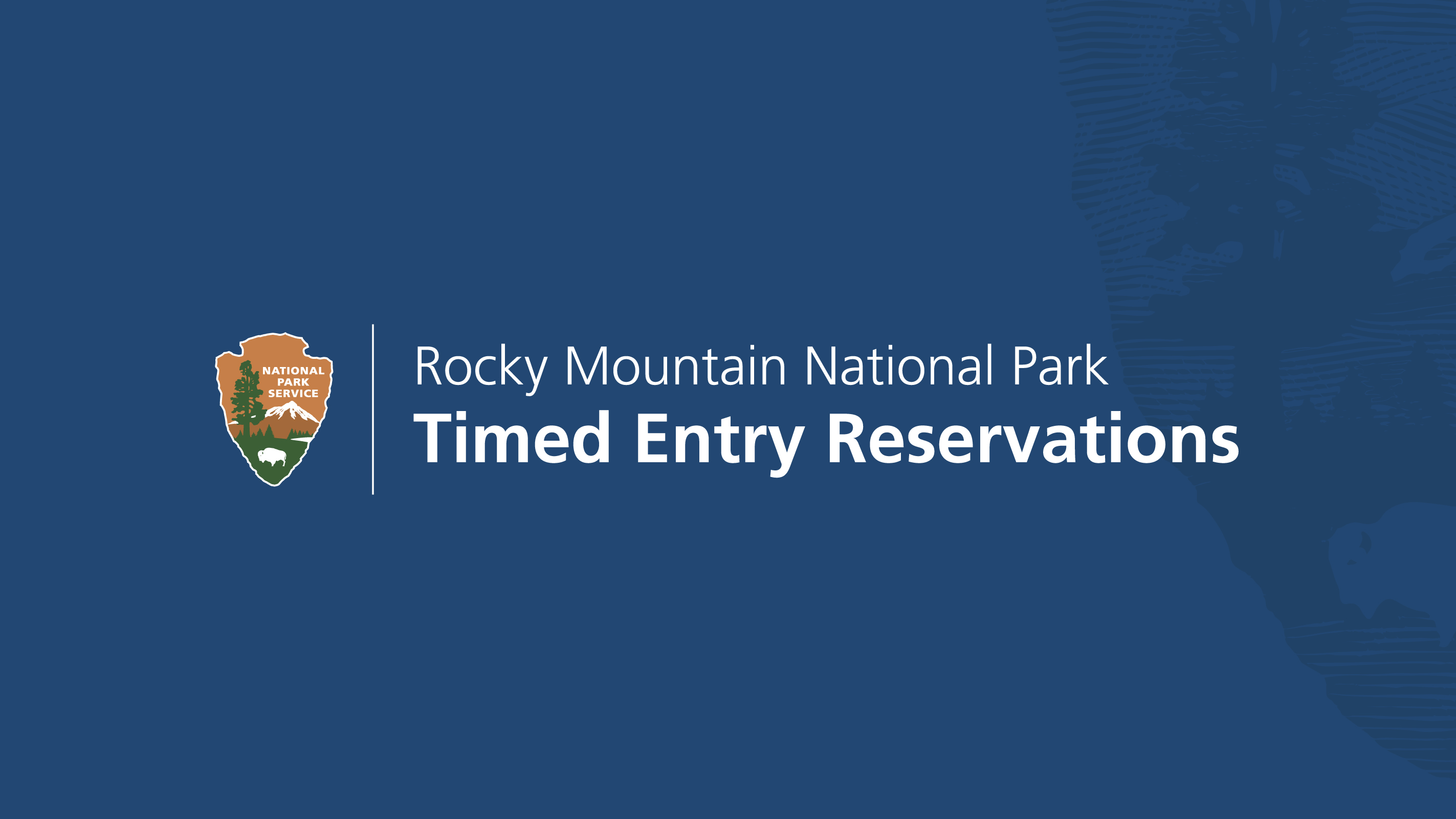 NATIONAL PARK SERVICE

Rocky Mountain National Park
Timed Entry Reservations